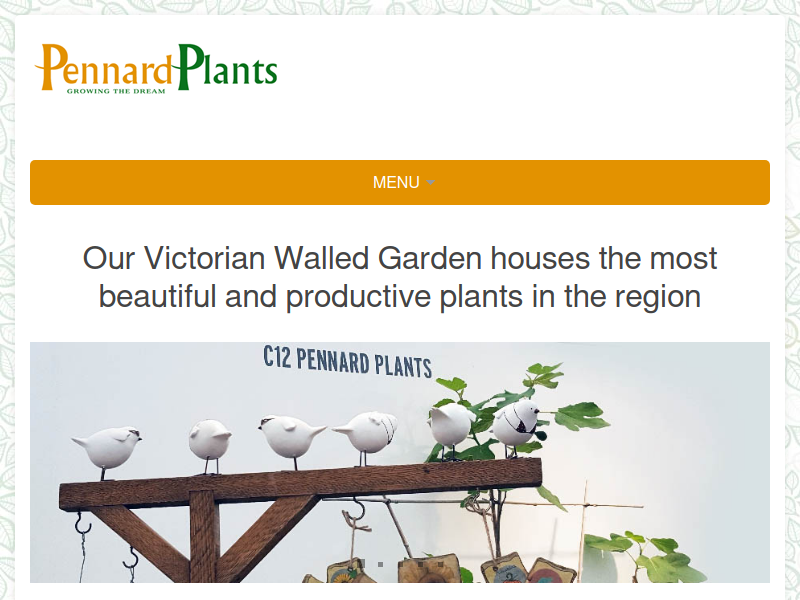 PennardPlants
GROWING THE DREAM

MENU

Our Victorian Walled Garden houses the most beautiful and productive plants in the region

C12 PENNARD PLANTS